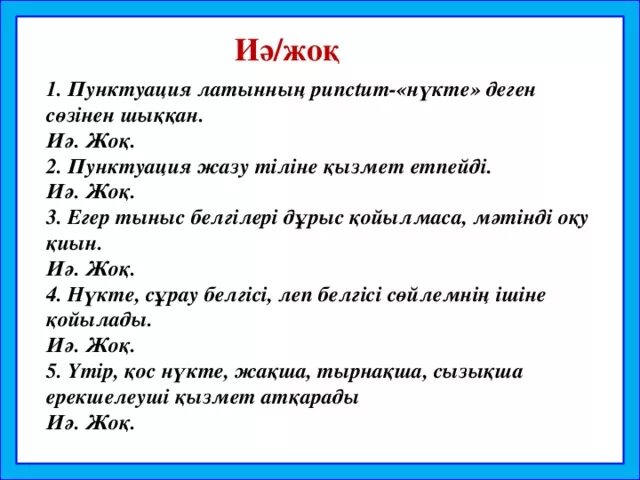 Иә/жоқ

1. Пунктуация латынның punctum-«нүкте» деген сөзінен шыққан.
Иә. Жоқ.
2. Пунктуация жазу тіліне қызмет етпейді.
Иә. Жоқ.
3. Егер тыныс белгілері дұрыс қойылмаса, мәтінді оқу қиын.
Иә. Жоқ.
4. Нүкте, сұрау белгісі, леп белгісі сөйлемнің ішіне қойылады.
Иә. Жоқ.
5. Үтір, қос нүкте, жақша, тырнақша, сызықша ерекшелеуші қызмет атқарады
Иә. Жоқ.